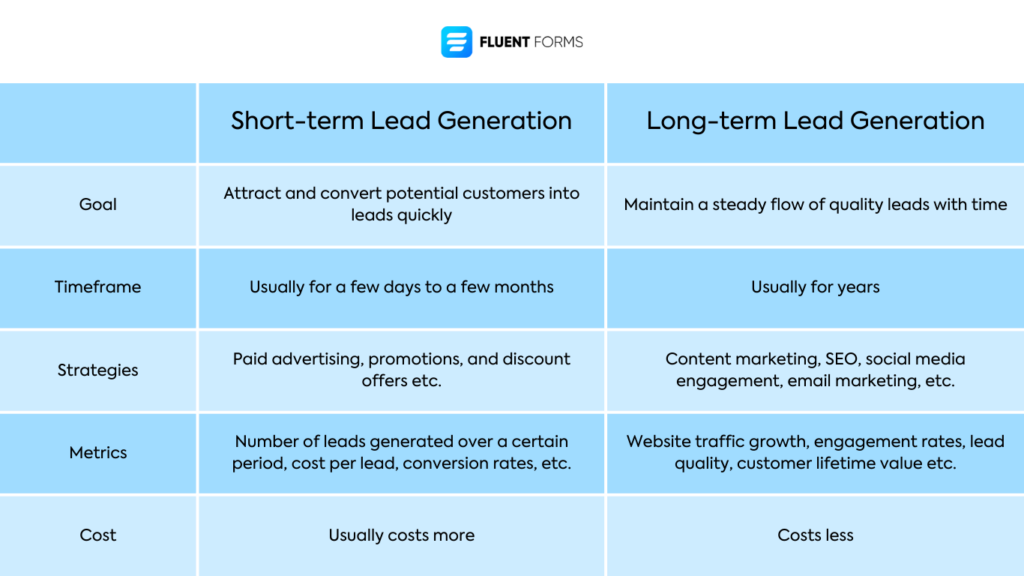 FLUENT FORMS

| | Short-term Lead Generation | Long-term Lead Generation |
|---|---|---|
| Goal | Attract and convert potential customers into leads quickly | Maintain a steady flow of quality leads with time |
| Timeframe | Usually for a few days to a few months | Usually for years |
| Strategies | Paid advertising, promotions, and discount offers etc. | Content marketing, SEO, social media engagement, email marketing, etc. |
| Metrics | Number of leads generated over a certain period, cost per lead, conversion rates, etc. | Website traffic growth, engagement rates, lead quality, customer lifetime value etc. |
| Cost | Usually costs more | Costs less |